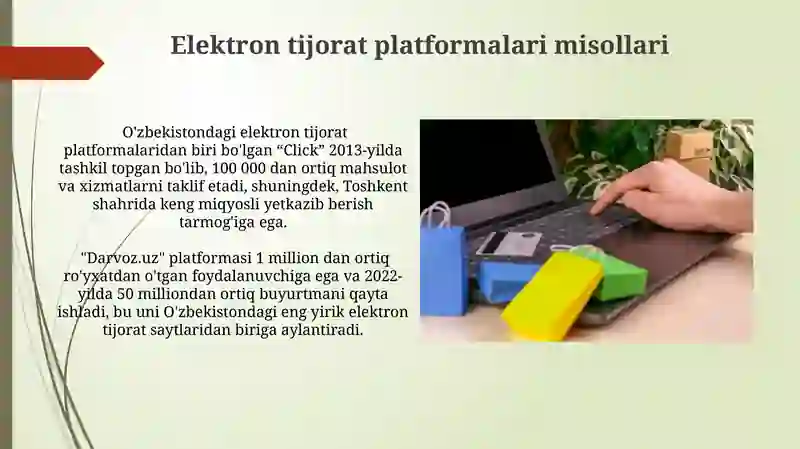 Elektron tijorat platformalari misollari

O'zbekistondagi elektron tijorat platformalaridan biri bo'lgan “Click” 2013-yilda tashkil topgan bo'lib, 100 000 dan ortiq mahsulot va xizmatlarni taklif etadi, shuningdek, Toshkent shahrida keng miqyosli yetkazib berish tarmog'iga ega.

"Darvoz.uz" platformasi 1 million dan ortiq ro'yxatdan o'tgan foydalanuvchiga ega va 2022-yilda 50 milliondan ortiq buyurtmani qayta ishladi, bu uni O'zbekistondagi eng yirik elektron tijorat saytlaridan biriga aylantiradi.